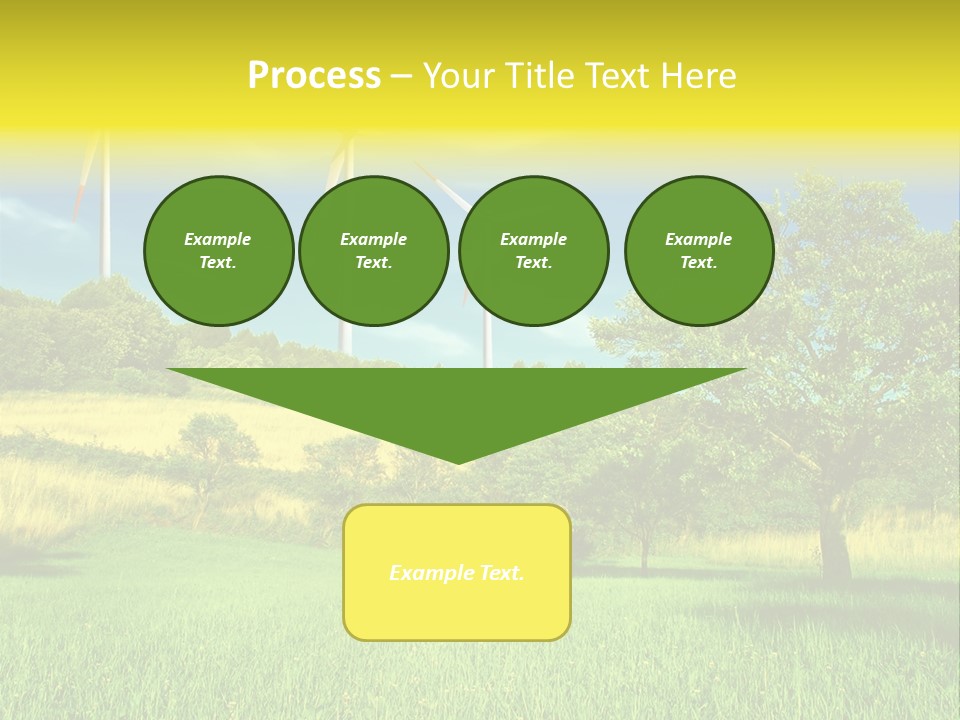 Process – Your Title Text Here

Example Text.

Example Text.

Example Text.

Example Text.

Example Text.